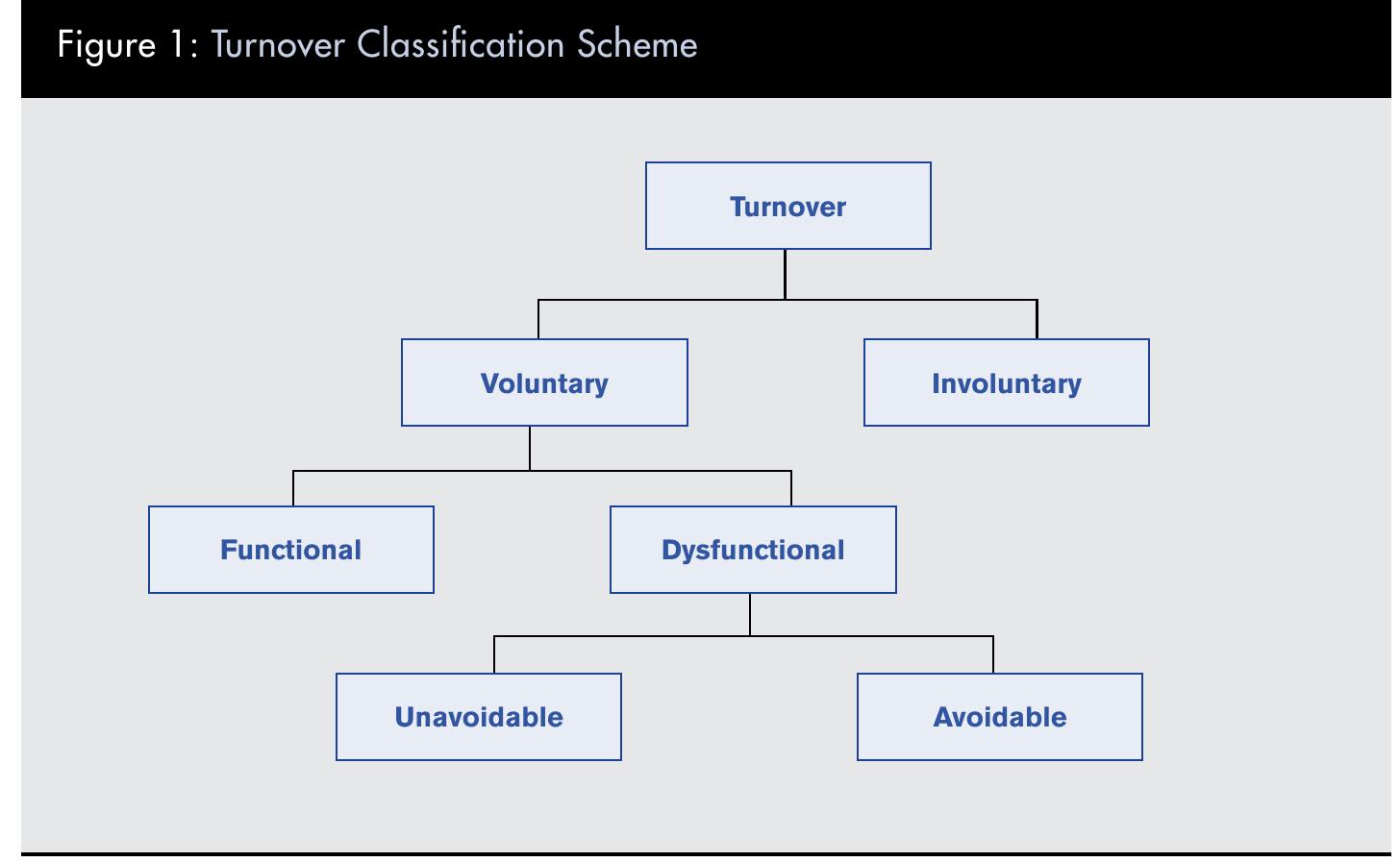 Figure 1: Turnover Classification Scheme

Turnover

Voluntary

Involuntary

Functional

Dysfunctional

Unavoidable

Avoidable